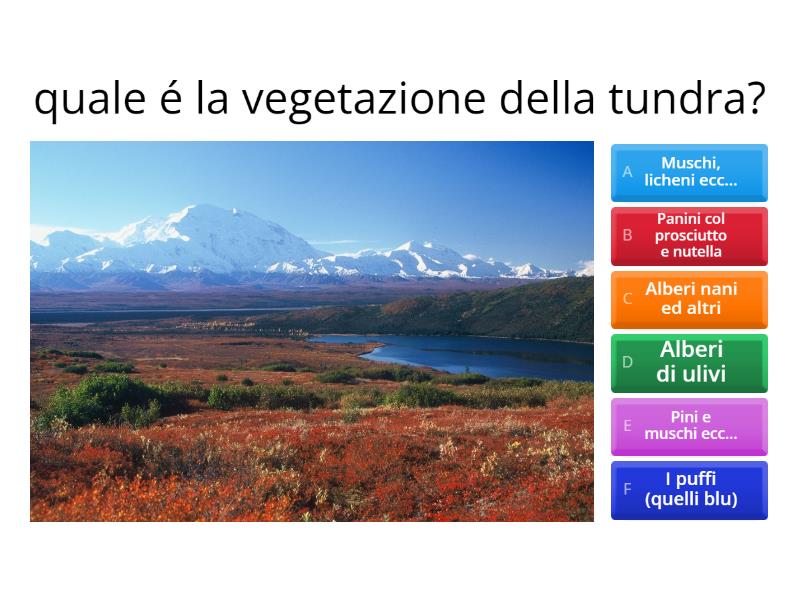 quale é la vegetazione della tundra?

A Muschi, licheni ecc...

B Panini col prosciutto e nutella

C Alberi nani ed altri

D Alberi di ulivi

E Pini e muschi ecc...

F I puffi (quelli blu)